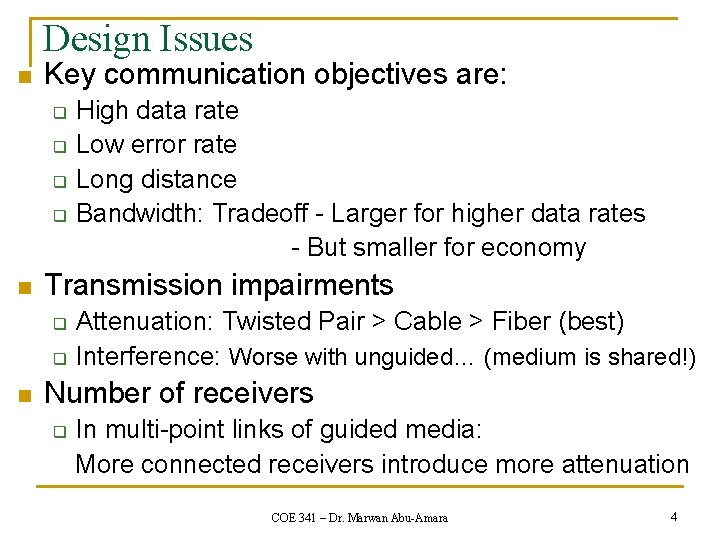 Design Issues

Key communication objectives are:

High data rate

Low error rate

Long distance

Bandwidth: Tradeoff - Larger for higher data rates
- But smaller for economy

Transmission impairments

Attenuation: Twisted Pair > Cable > Fiber (best)

Interference: Worse with unguided… (medium is shared!)

Number of receivers

In multi-point links of guided media:
More connected receivers introduce more attenuation

COE 341 – Dr. Marwan Abu-Amara

4